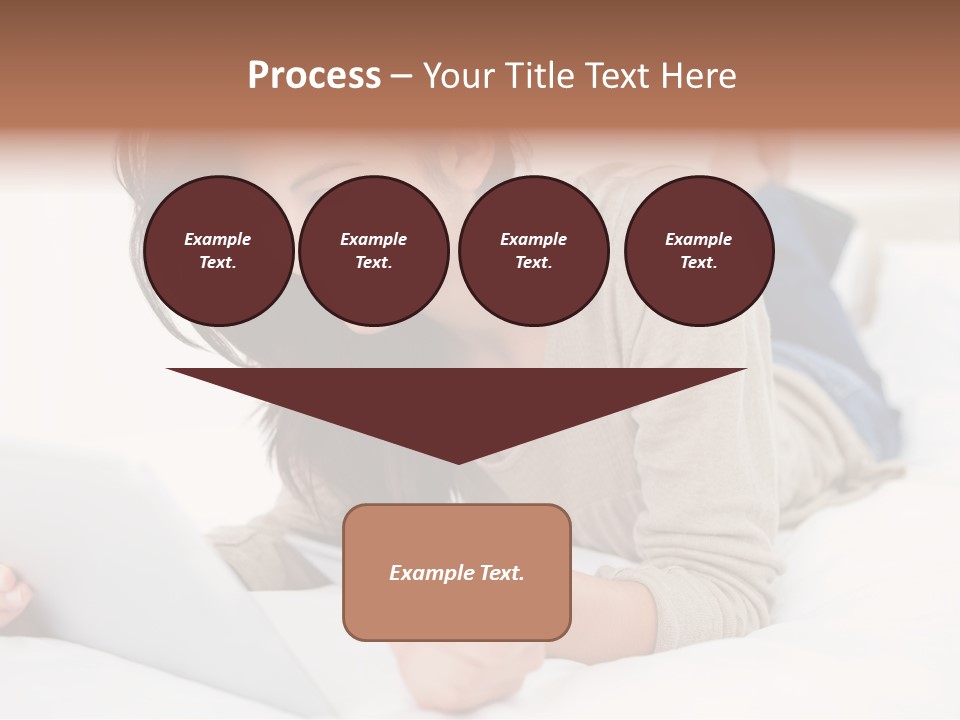 Process – Your Title Text Here

Example Text.

Example Text.

Example Text.

Example Text.

Example Text.